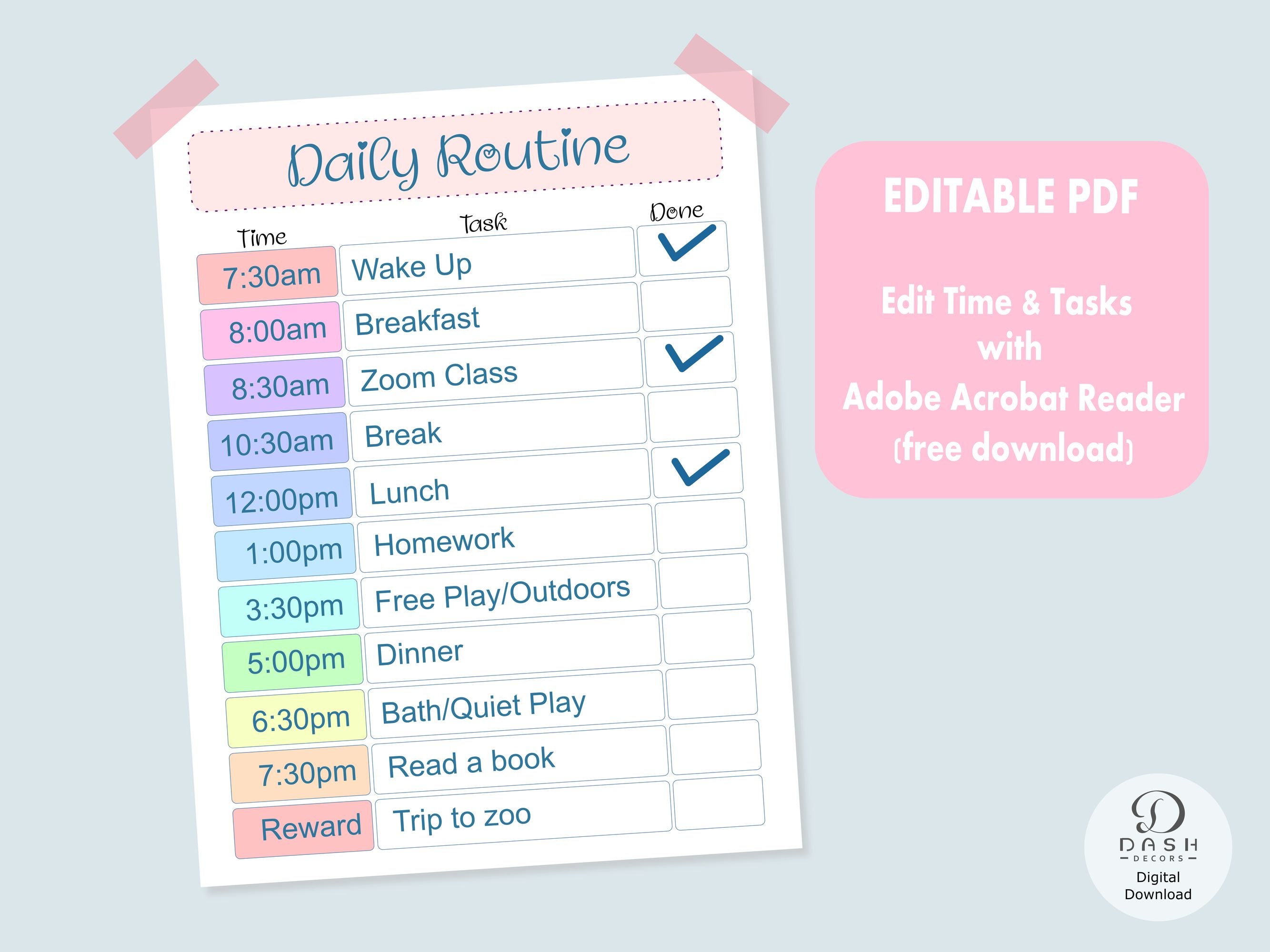 Daily Routine

| Time | Task | Done |
|---|---|---|
| 7:30am | Wake Up | ✓ |
| 8:00am | Breakfast | |
| 8:30am | Zoom Class | ✓ |
| 10:30am | Break | |
| 12:00pm | Lunch | ✓ |
| 1:00pm | Homework | |
| 3:30pm | Free Play/Outdoors | |
| 5:00pm | Dinner | |
| 6:30pm | Bath/Quiet Play | |
| 7:30pm | Read a book | |
| Reward | Trip to zoo | |

EDITABLE PDF

Edit Time & Tasks with Adobe Acrobat Reader (free download)

D
DASH
DECORS
Digital Download